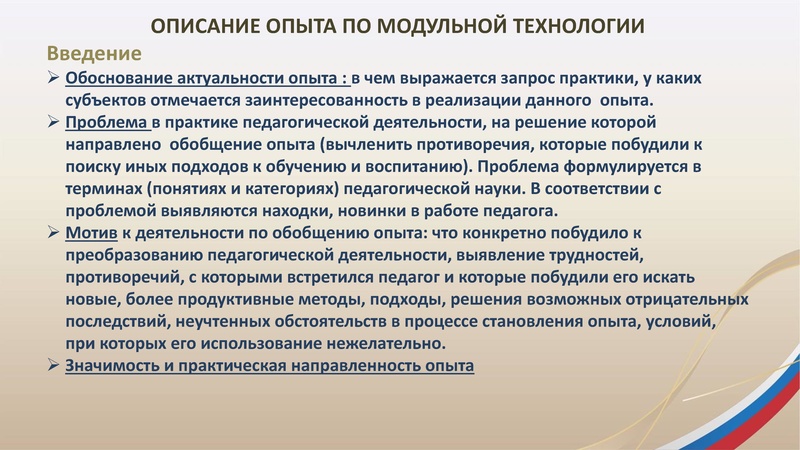 ОПИСАНИЕ ОПЫТА ПО МОДУЛЬНОЙ ТЕХНОЛОГИИ

Введение

➢ Обоснование актуальности опыта : в чем выражается запрос практики, у каких субъектов отмечается заинтересованность в реализации данного опыта.

➢ Проблема в практике педагогической деятельности, на решение которой направлено обобщение опыта (вычленить противоречия, которые побудили к поиску иных подходов к обучению и воспитанию). Проблема формулируется в терминах (понятиях и категориях) педагогической науки. В соответствии с проблемой выявляются находки, новинки в работе педагога.

➢ Мотив к деятельности по обобщению опыта: что конкретно побудило к преобразованию педагогической деятельности, выявление трудностей, противоречий, с которыми встретился педагог и которые побудили его искать новые, более продуктивные методы, подходы, решения возможных отрицательных последствий, неучтенных обстоятельств в процессе становления опыта, условий, при которых его использование нежелательно.

➢ Значимость и практическая направленность опыта